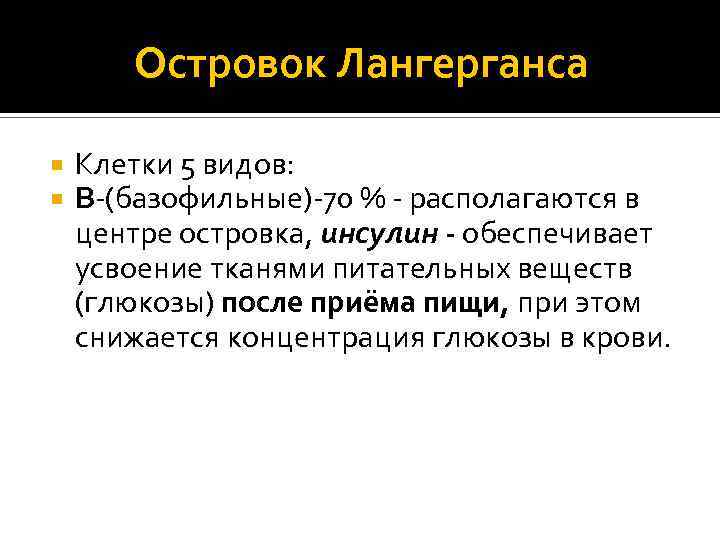 Островок Лангерганса

Клетки 5 видов:

В-(базофильные)-70 % - располагаются в центре островка, инсулин - обеспечивает усвоение тканями питательных веществ (глюкозы) после приёма пищи, при этом снижается концентрация глюкозы в крови.